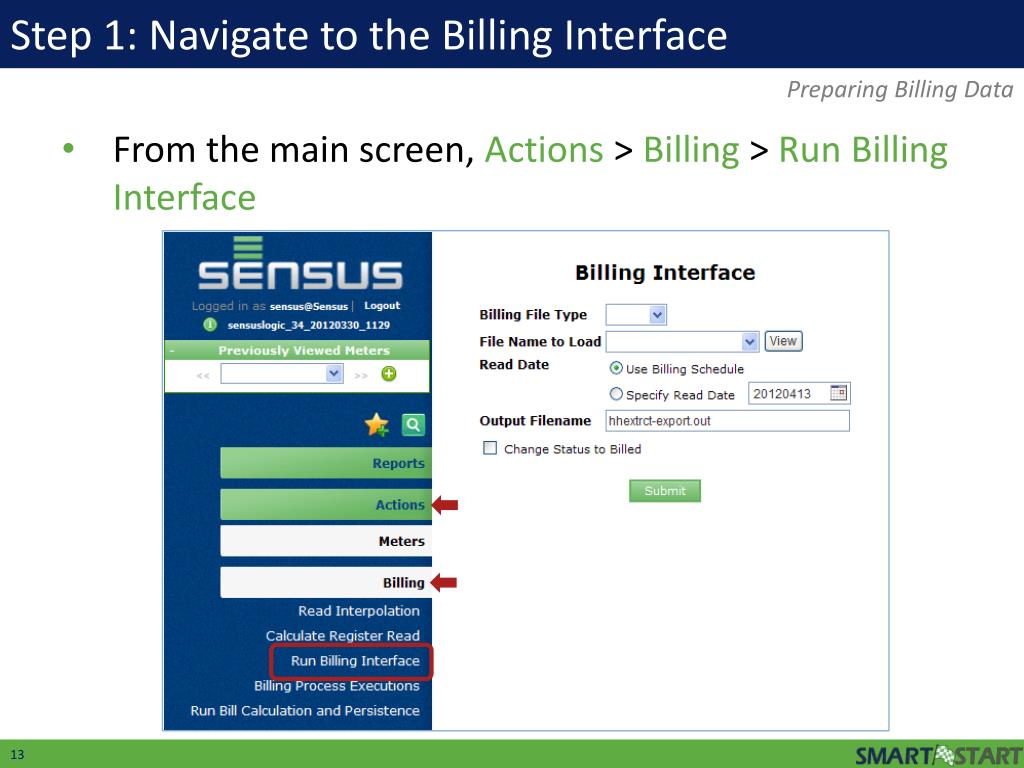 Step 1: Navigate to the Billing Interface

Preparing Billing Data

• From the main screen, Actions > Billing > Run Billing Interface

SENSUS

Logged in as sensus@Sensus | Logout

sensuslogic_34_20120330_1129

- Previously Viewed Meters

<< >>

Reports

Actions

Meters

Billing

Read Interpolation

Calculate Register Read

Run Billing Interface

Billing Process Executions

Run Bill Calculation and Persistence

Billing Interface

Billing File Type

File Name to Load View

Read Date

Use Billing Schedule

Specify Read Date 20120413

Output Filename hhextrct-export.out

Change Status to Billed

Submit

13

SMART START